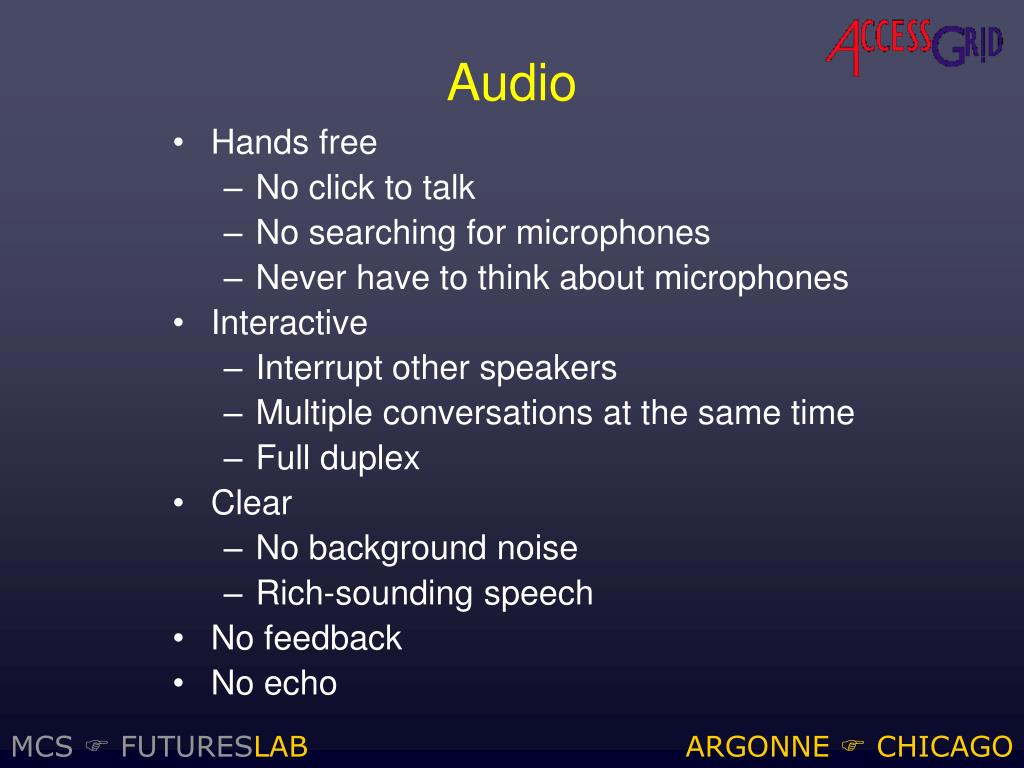 ACCESS GRID

Audio

• Hands free
– No click to talk
– No searching for microphones
– Never have to think about microphones
• Interactive
– Interrupt other speakers
– Multiple conversations at the same time
– Full duplex
• Clear
– No background noise
– Rich-sounding speech
• No feedback
• No echo

MCS ☞ FUTURESLAB

ARGONNE ☞ CHICAGO